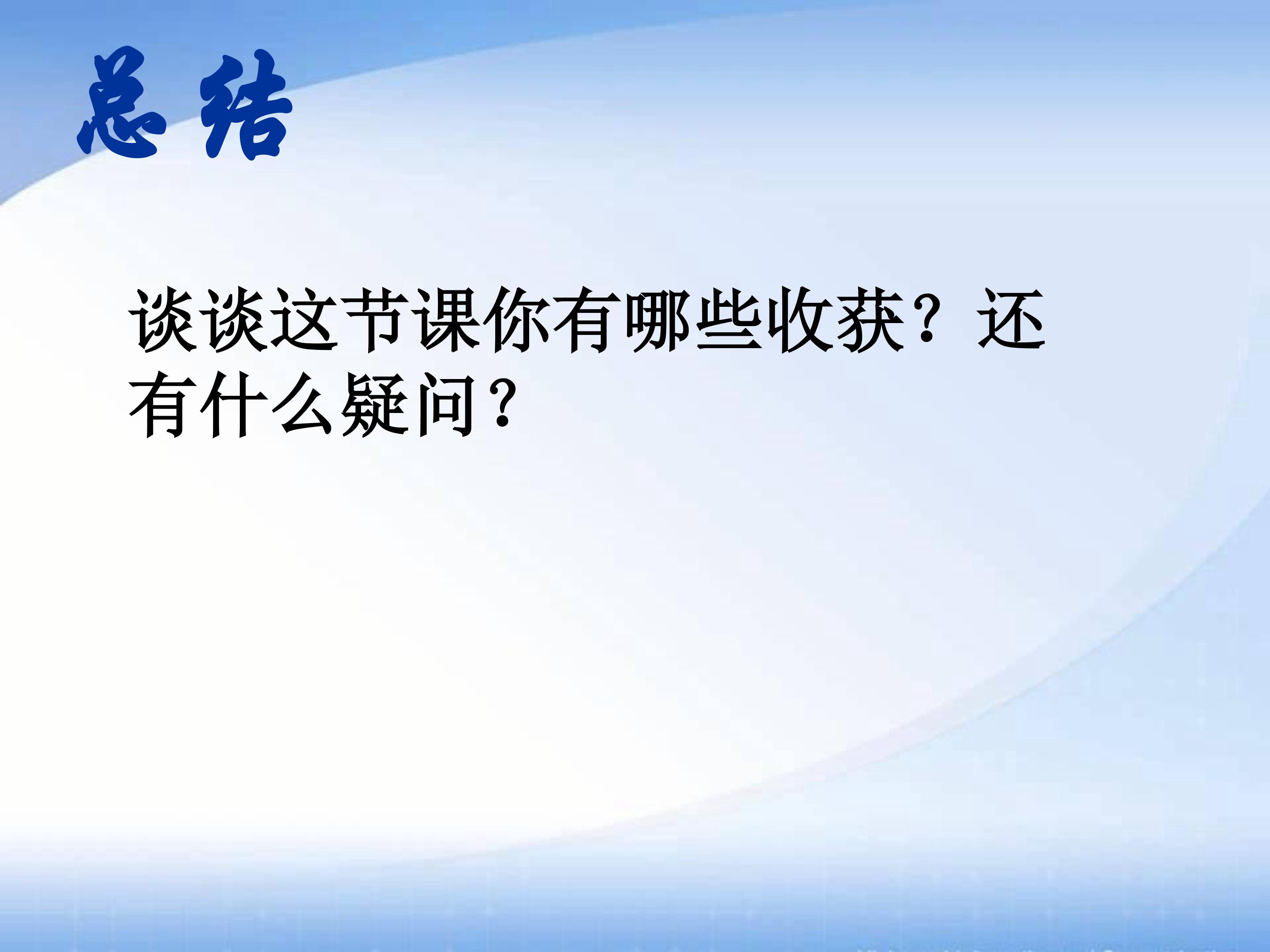 总结

谈谈这节课你有哪些收获？还有什么疑问？